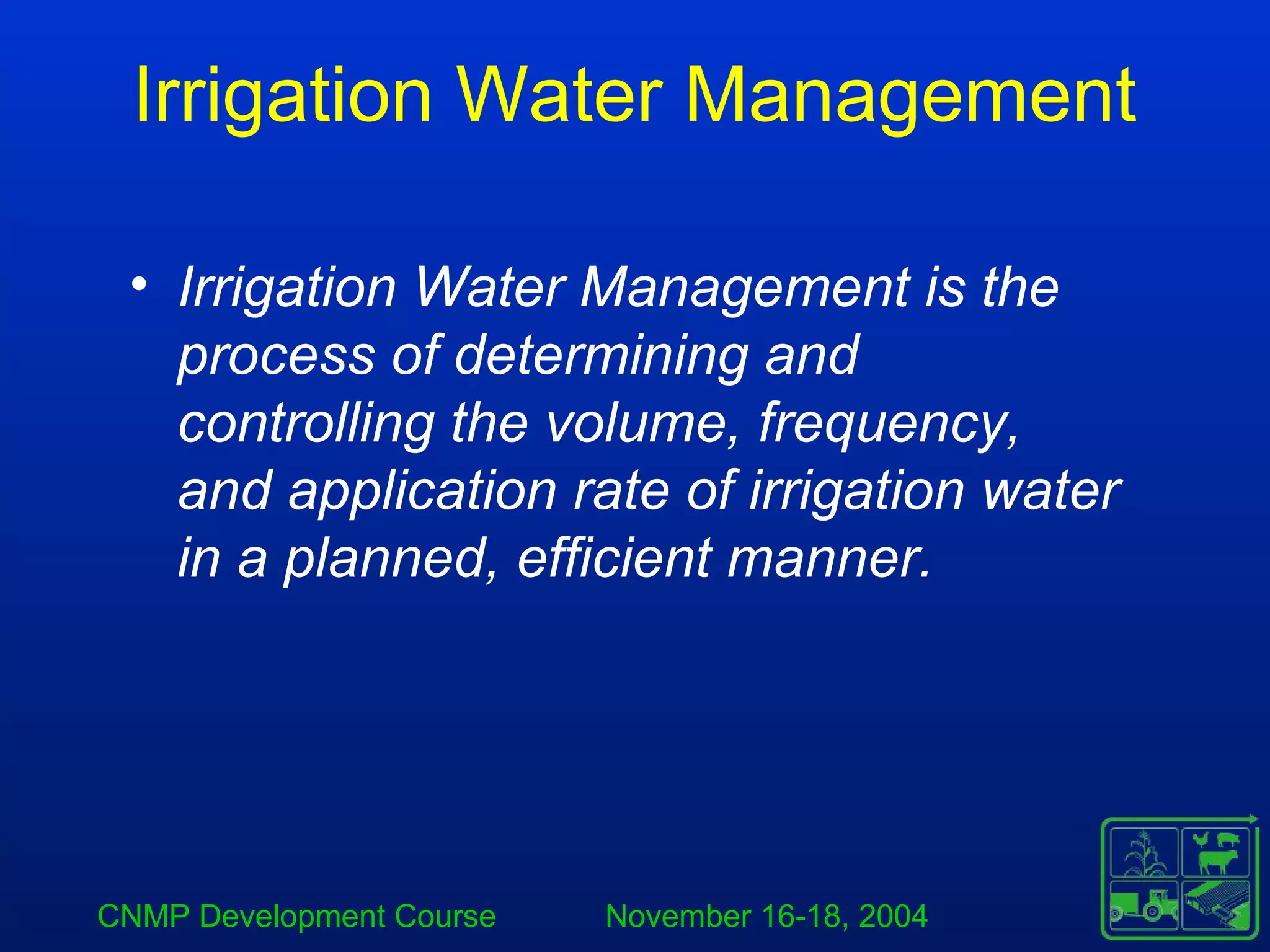 Irrigation Water Management

• Irrigation Water Management is the process of determining and controlling the volume, frequency, and application rate of irrigation water in a planned, efficient manner.

CNMP Development Course

November 16-18, 2004